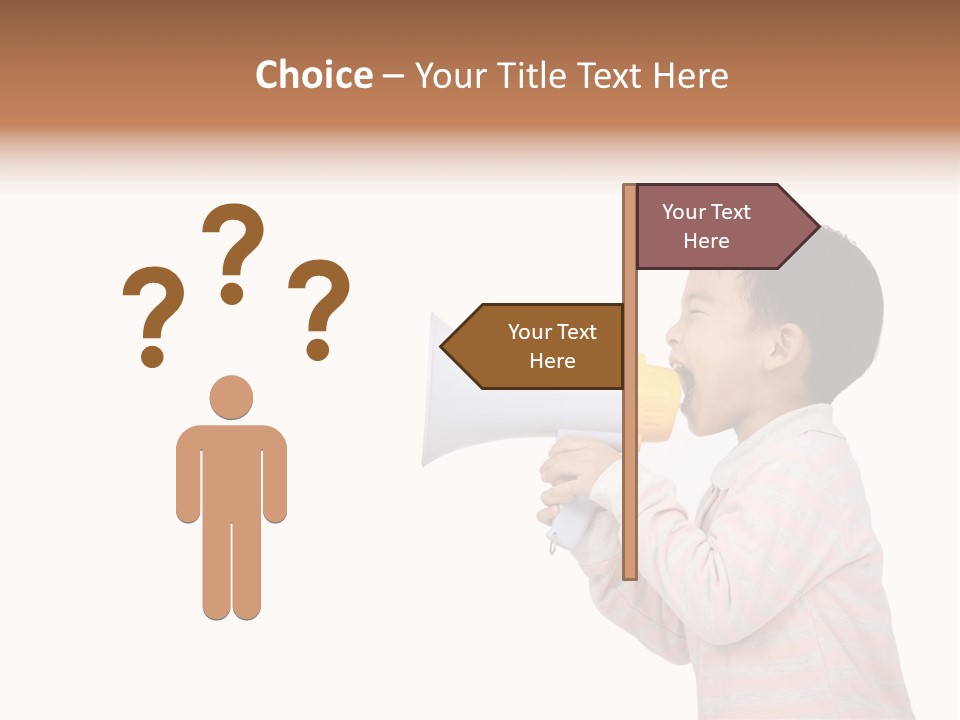 Choice – Your Title Text Here

? ? ?

Your Text Here

Your Text Here